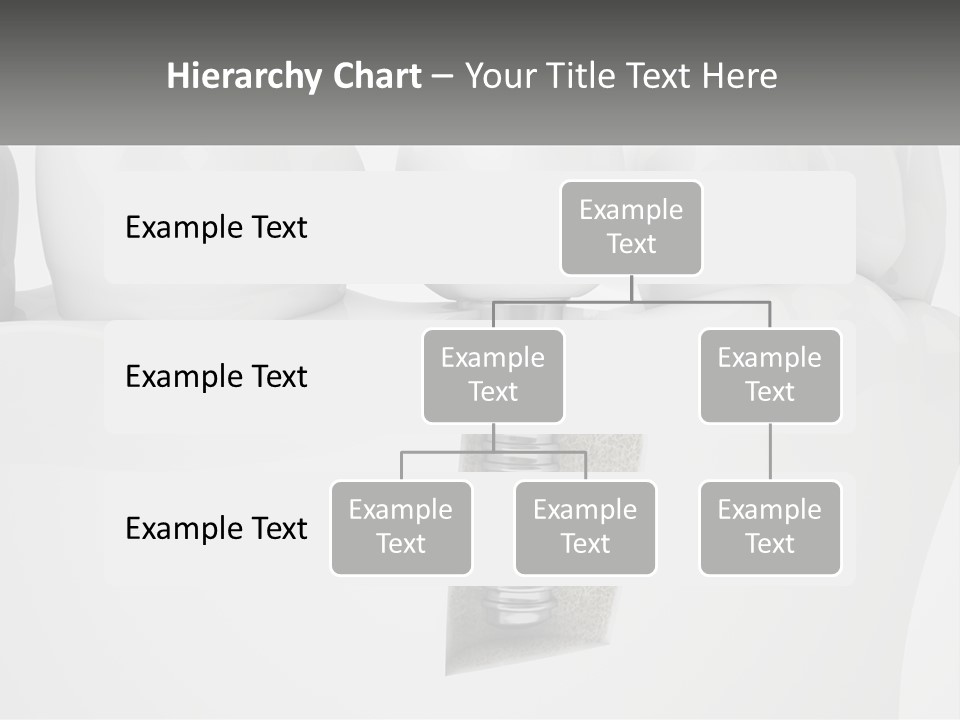 Hierarchy Chart – Your Title Text Here

Example Text

Example Text

Example Text

Example Text

Example Text

Example Text

Example Text

Example Text

Example Text